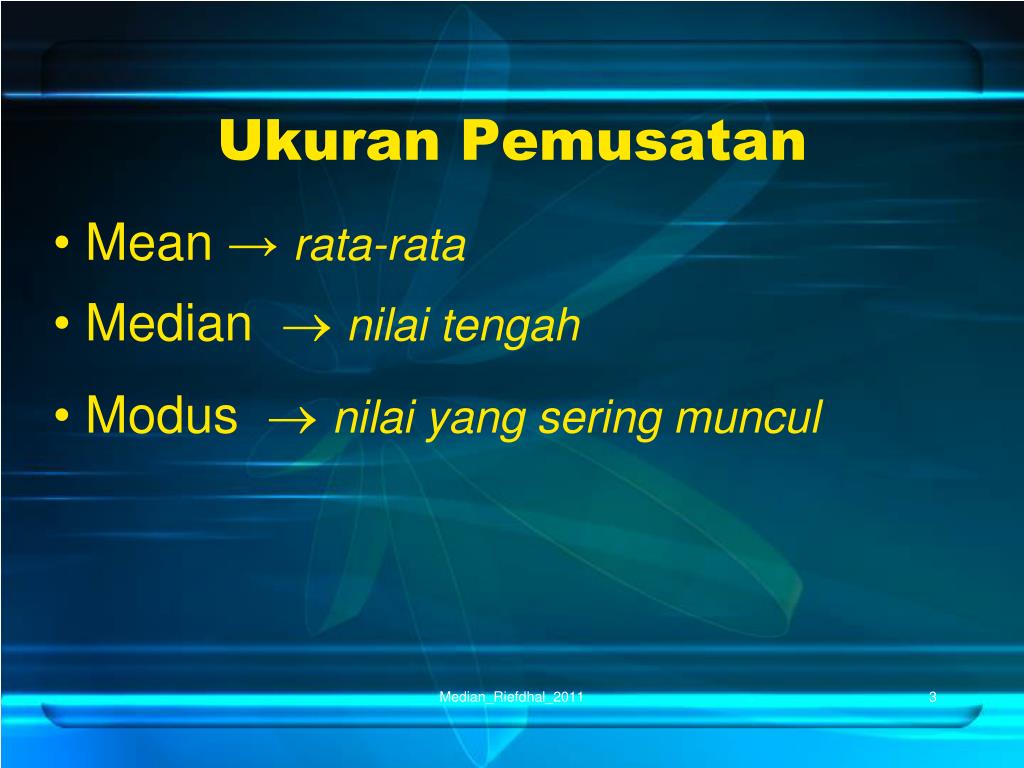 Ukuran Pemusatan

• Mean → rata-rata
• Median → nilai tengah
• Modus → nilai yang sering muncul

Median_Riefdhal_2011

3